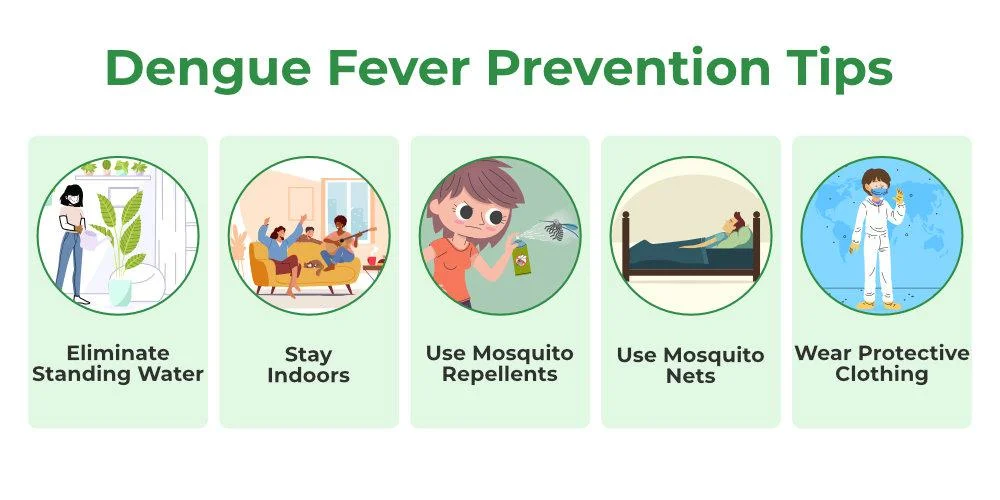 Dengue Fever Prevention Tips

Eliminate Standing Water

Stay Indoors

Use Mosquito Repellents

Use Mosquito Nets

Wear Protective Clothing